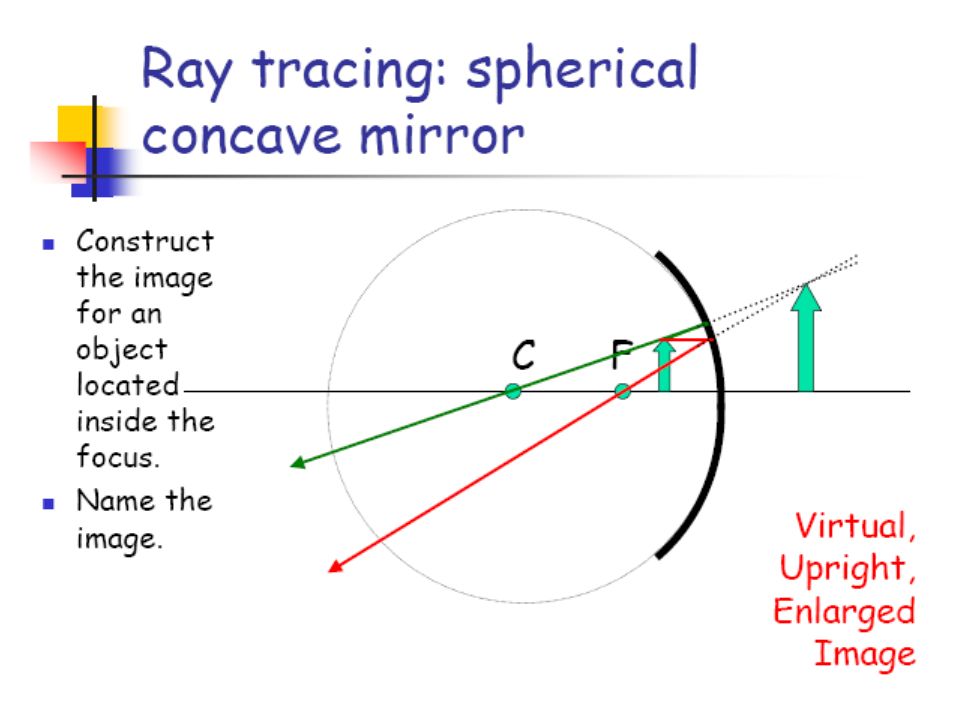 Ray tracing: spherical concave mirror

- Construct the image for an object located inside the focus.
- Name the image.

C
F

Virtual, Upright, Enlarged Image